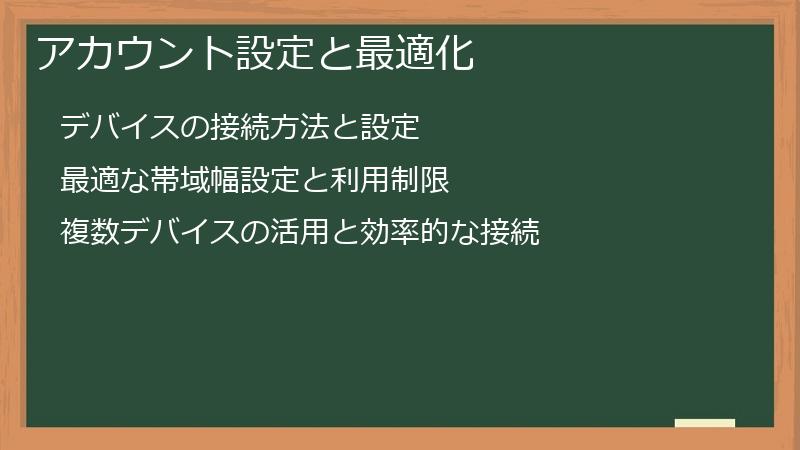 アカウント設定と最適化

デバイスの接続方法と設定

最適な帯域幅設定と利用制限

複数デバイスの活用と効率的な接続